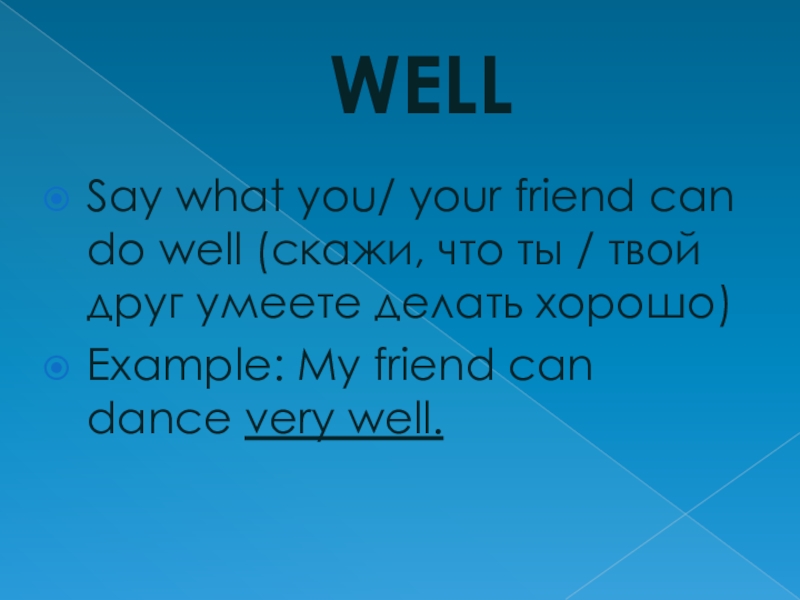 WELL

Say what you/ your friend can do well (скажи, что ты / твой друг умеете делать хорошо)

Example: My friend can dance very well.